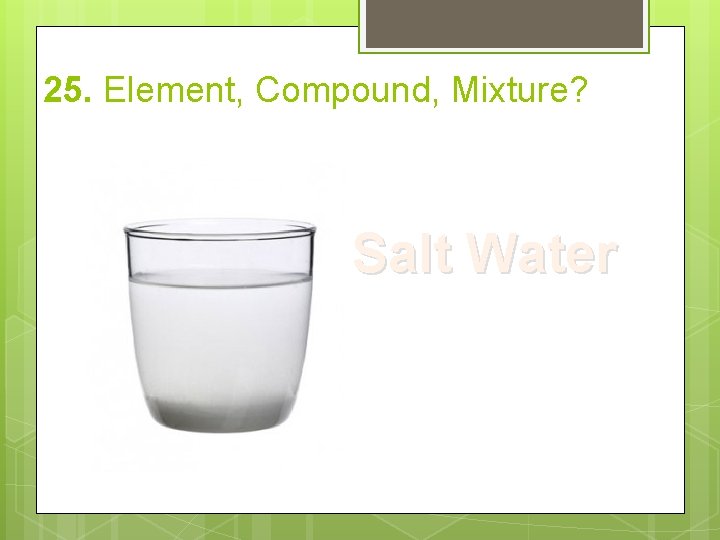 25. Element, Compound, Mixture?

Salt Water